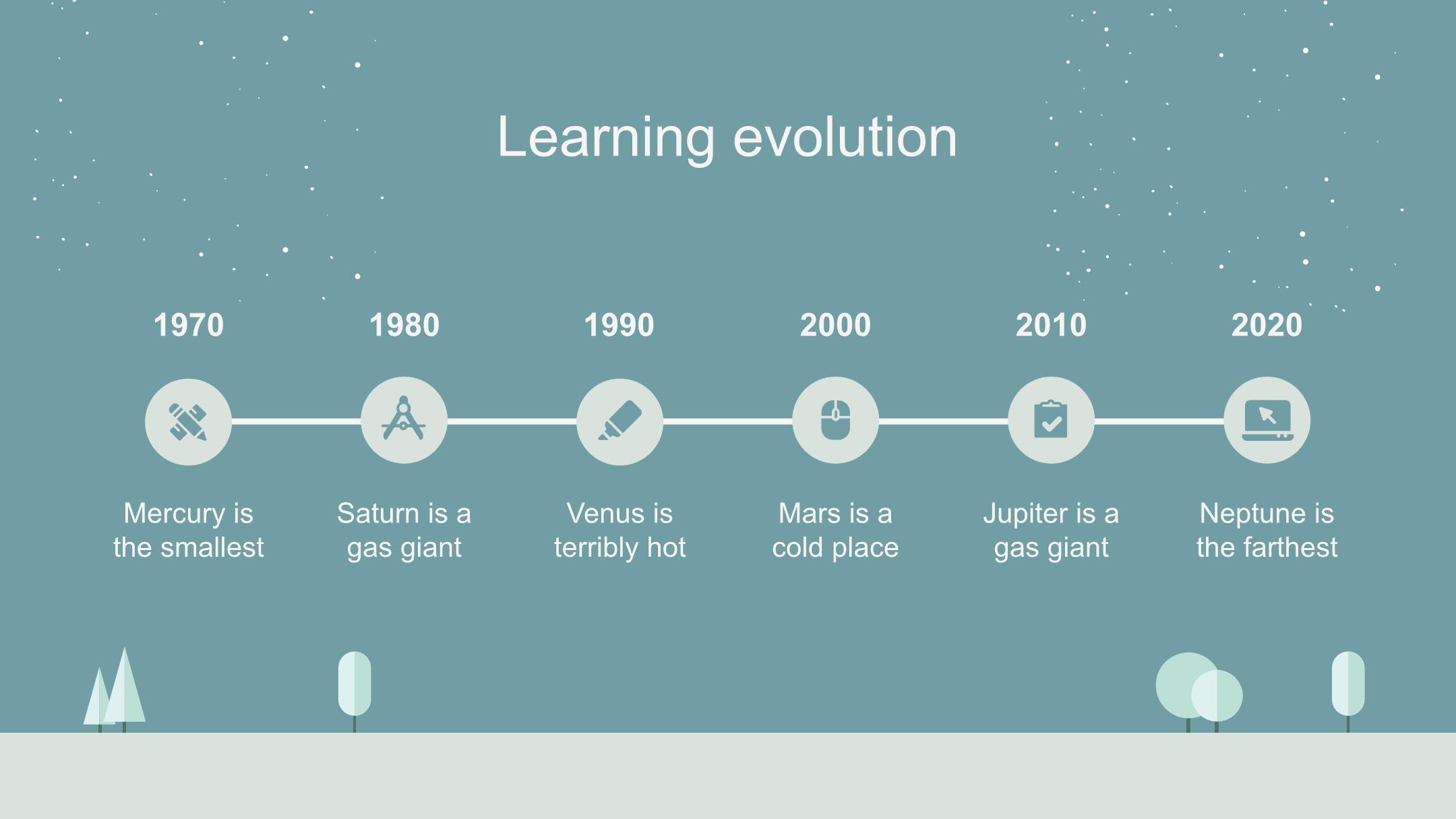 Learning evolution

1970

Mercury is the smallest

1980

Saturn is a gas giant

1990

Venus is terribly hot

2000

Mars is a cold place

2010

Jupiter is a gas giant

2020

Neptune is the farthest